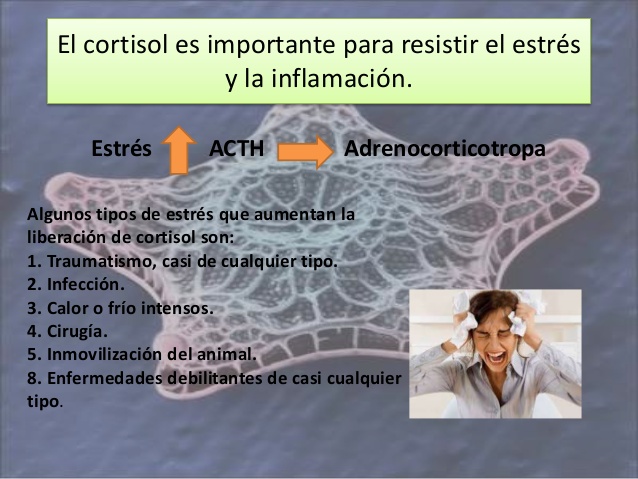 El cortisol es importante para resistir el estrés y la inflamación.

Estrés ACTH Adrenocorticotropa

Algunos tipos de estrés que aumentan la liberación de cortisol son:
1. Traumatismo, casi de cualquier tipo.
2. Infección.
3. Calor o frío intensos.
4. Cirugía.
5. Inmovilización del animal.
8. Enfermedades debilitantes de casi cualquier tipo.